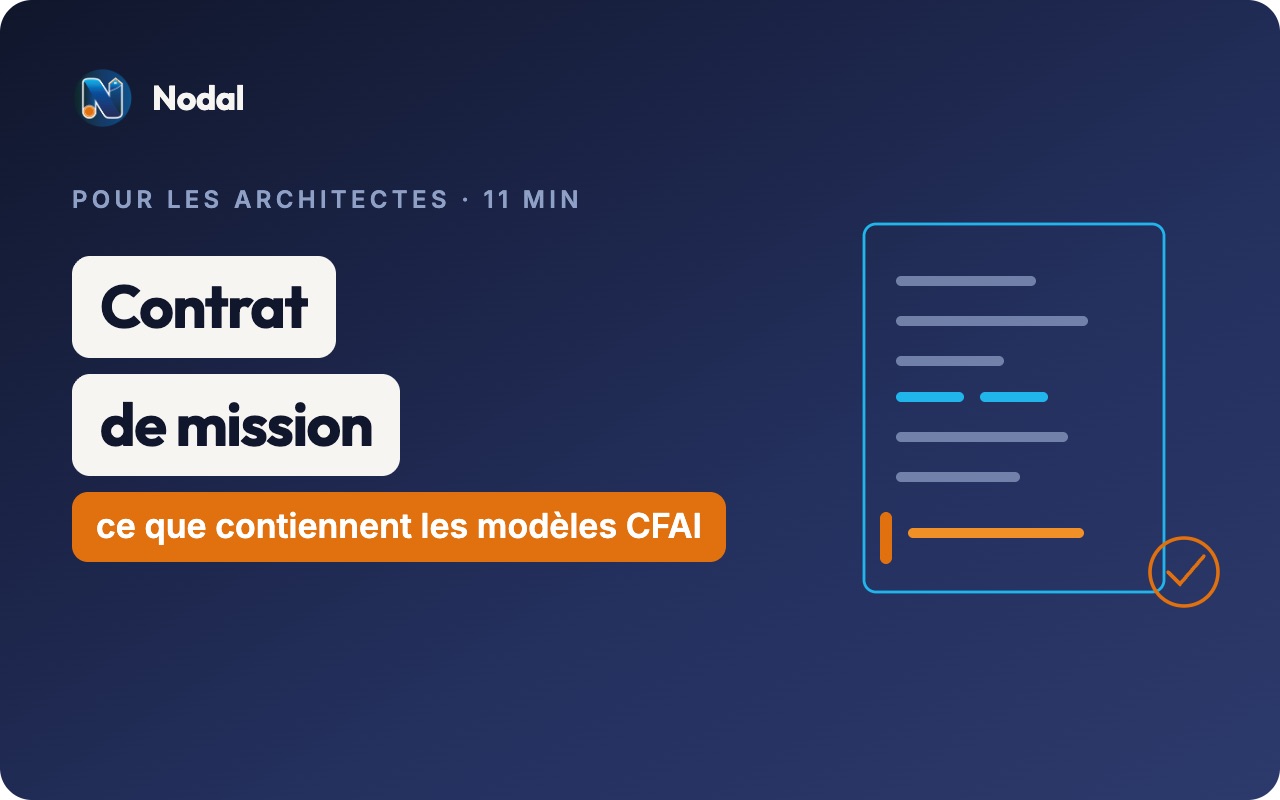 Nodal

POUR LES ARCHITECTES · 11 MIN

Contrat
de mission

ce que contiennent les modèles CFAI